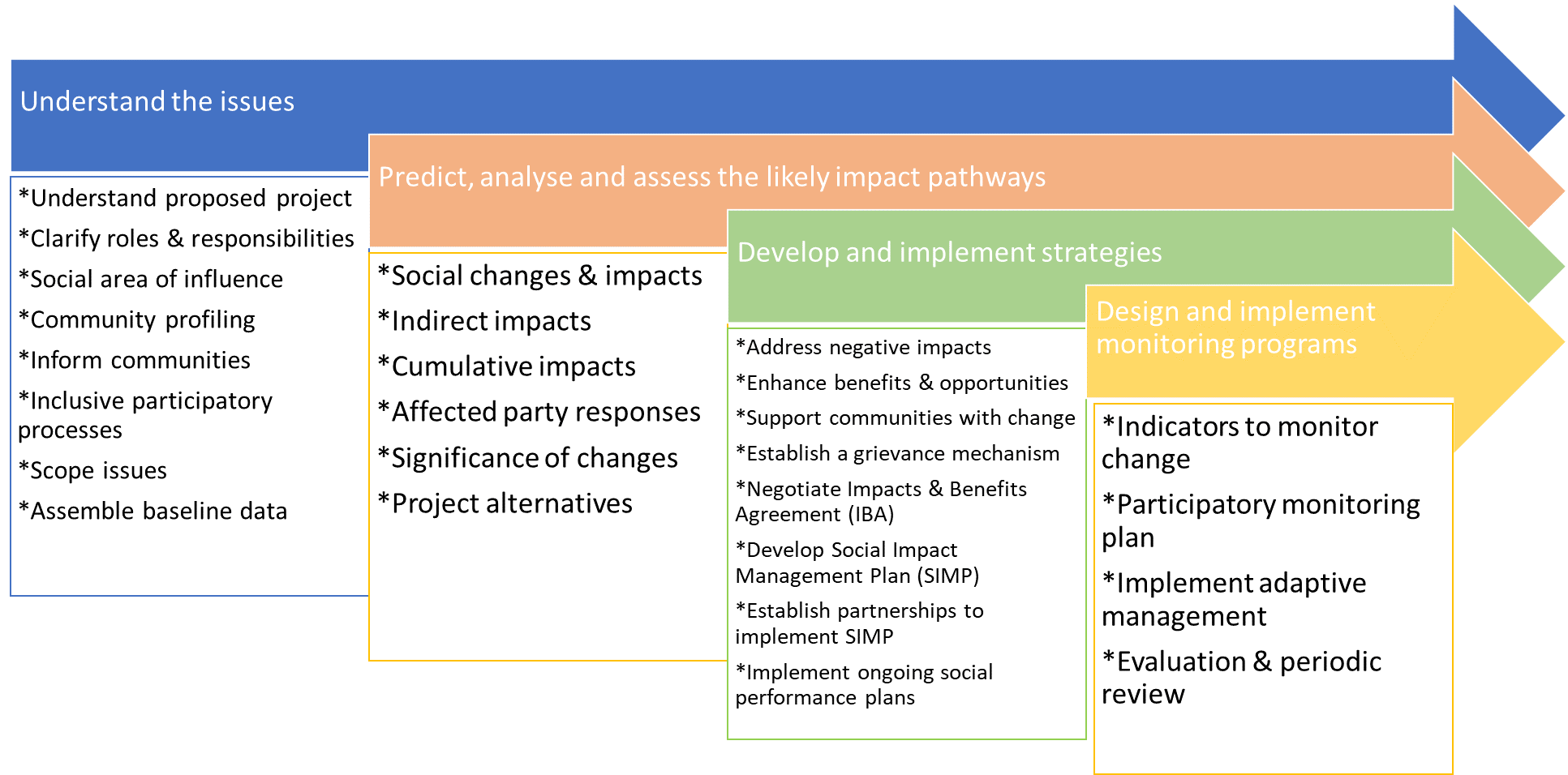 Understand the issues

*Understand proposed project
*Clarify roles & responsibilities
*Social area of influence
*Community profiling
*Inform communities
*Inclusive participatory processes
*Scope issues
*Assemble baseline data

Predict, analyse and assess the likely impact pathways

*Social changes & impacts
*Indirect impacts
*Cumulative impacts
*Affected party responses
*Significance of changes
*Project alternatives

Develop and implement strategies

*Address negative impacts
*Enhance benefits & opportunities
*Support communities with change
*Establish a grievance mechanism
*Negotiate Impacts & Benefits Agreement (IBA)
*Develop Social Impact Management Plan (SIMP)
*Establish partnerships to implement SIMP
*Implement ongoing social performance plans

Design and implement monitoring programs

*Indicators to monitor change
*Participatory monitoring plan
*Implement adaptive management
*Evaluation & periodic review